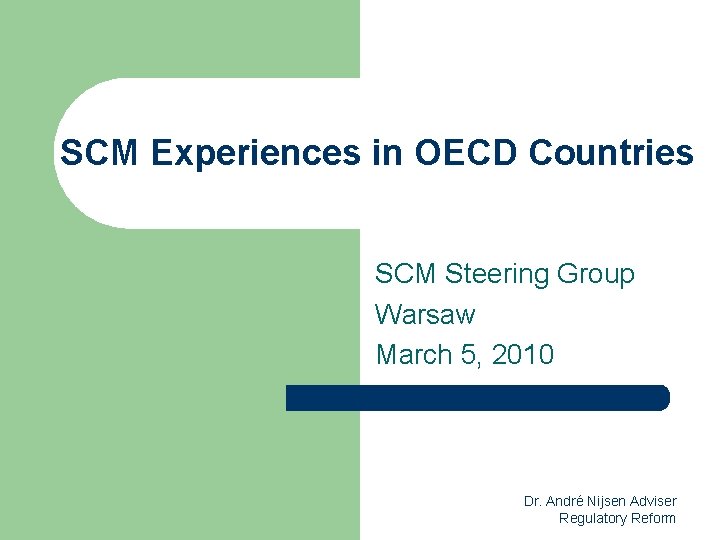 SCM Experiences in OECD Countries

SCM Steering Group
Warsaw
March 5, 2010

Dr. André Nijsen Adviser
Regulatory Reform